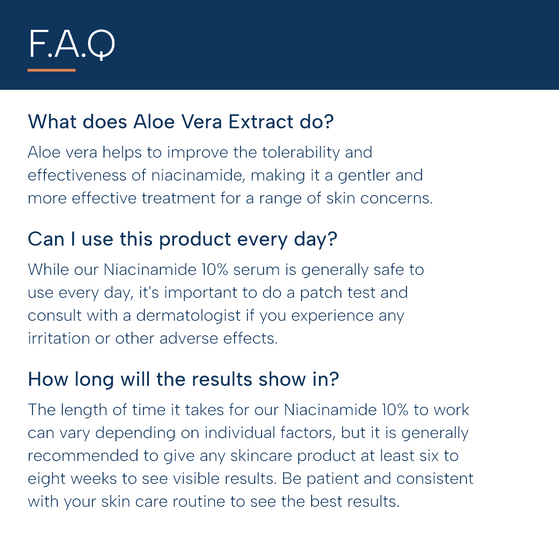 F.A.Q

What does Aloe Vera Extract do?

Aloe vera helps to improve the tolerability and effectiveness of niacinamide, making it a gentler and more effective treatment for a range of skin concerns.

Can I use this product every day?

While our Niacinamide 10% serum is generally safe to use every day, it's important to do a patch test and consult with a dermatologist if you experience any irritation or other adverse effects.

How long will the results show in?

The length of time it takes for our Niacinamide 10% to work can vary depending on individual factors, but it is generally recommended to give any skincare product at least six to eight weeks to see visible results. Be patient and consistent with your skin care routine to see the best results.